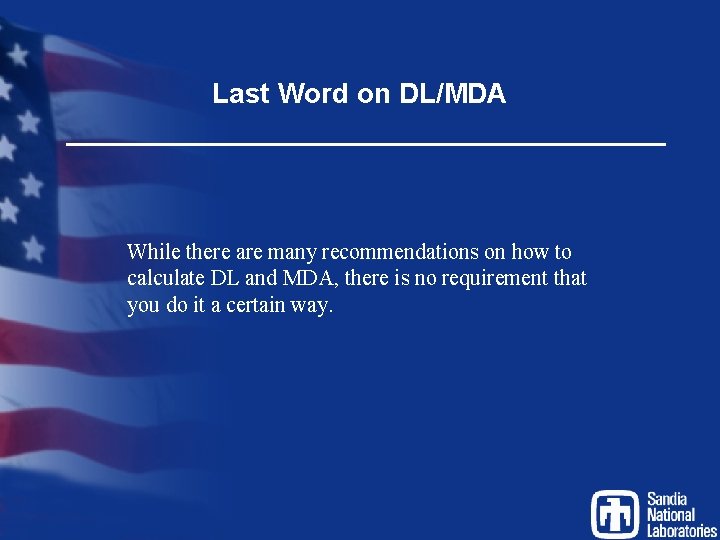 Last Word on DL/MDA

While there are many recommendations on how to calculate DL and MDA, there is no requirement that you do it a certain way.

Sandia National Laboratories